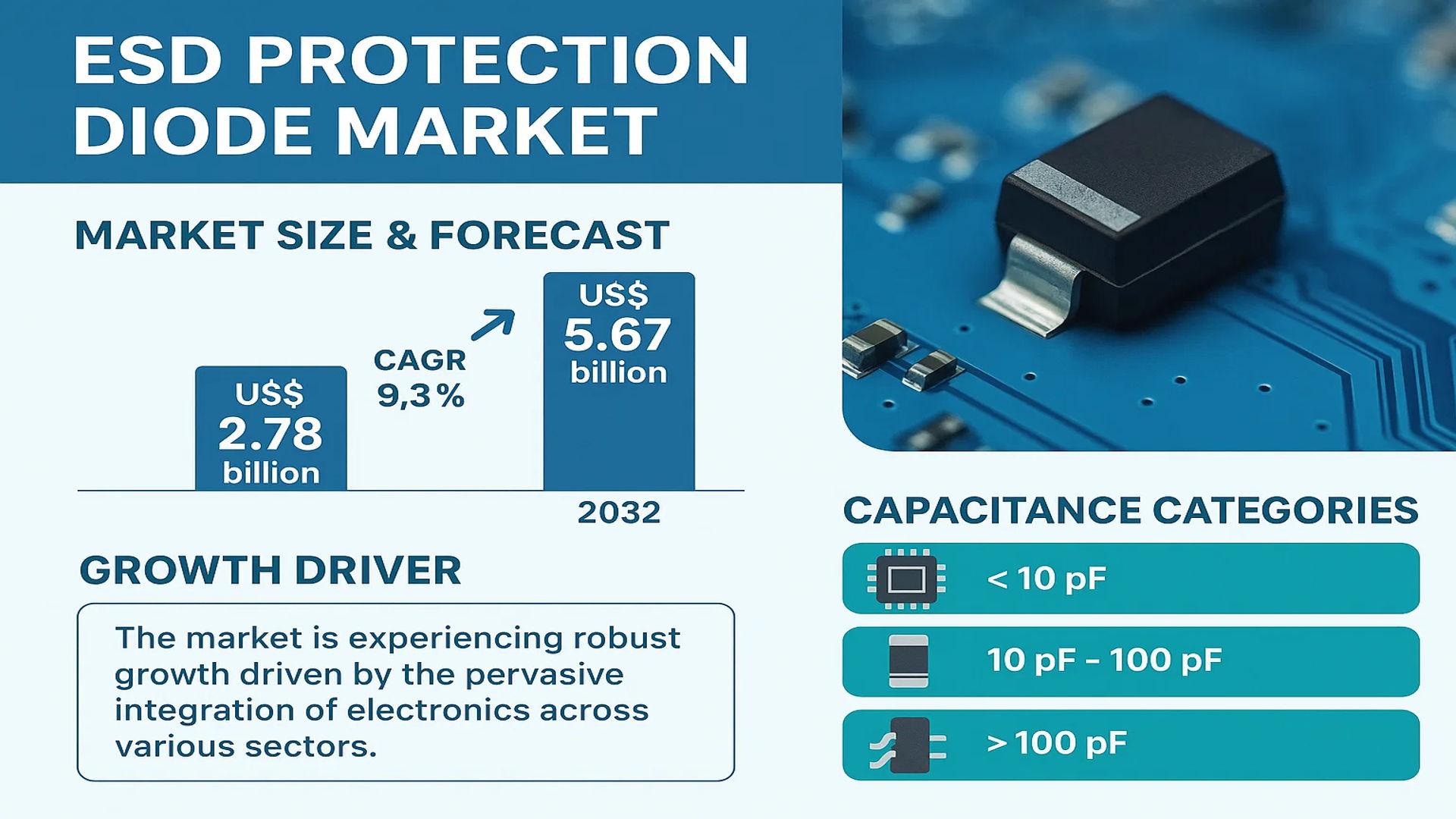 ESD PROTECTION DIODE MARKET

MARKET SIZE & FORECAST

US$ 2.78 billion

CAGR 9,3%

US$ 5.67 billion

2032

GROWTH DRIVER

The market is experiencing robust growth driven by the pervasive integration of electronics across various sectors.

CAPACITANCE CATEGORIES

< 10 pF

10 pF – 100 pF

> 100 pF